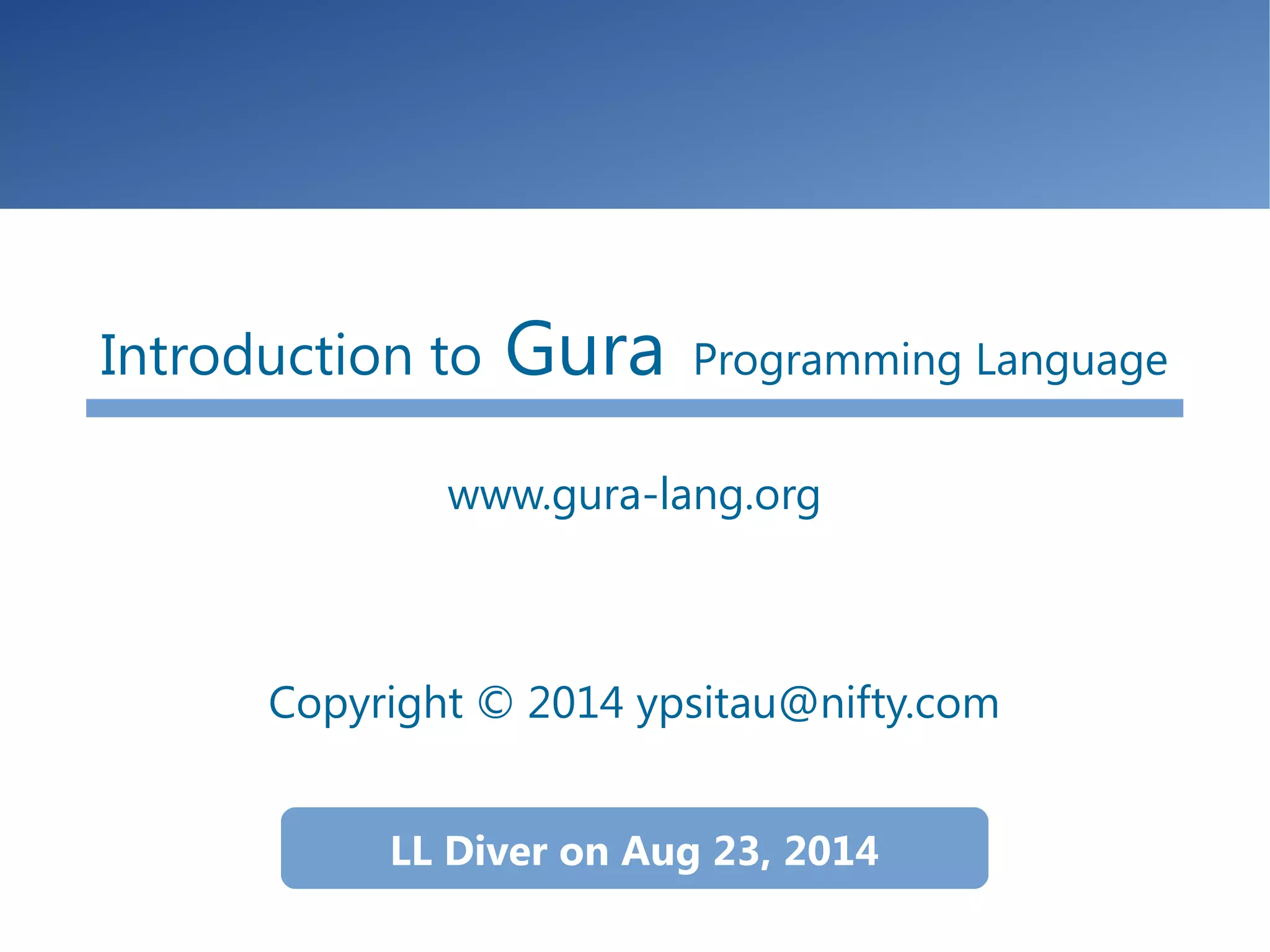 Introduction to Gura Programming Language

www.gura-lang.org

Copyright © 2014 ypsitau@nifty.com

LL Diver on Aug 23, 2014